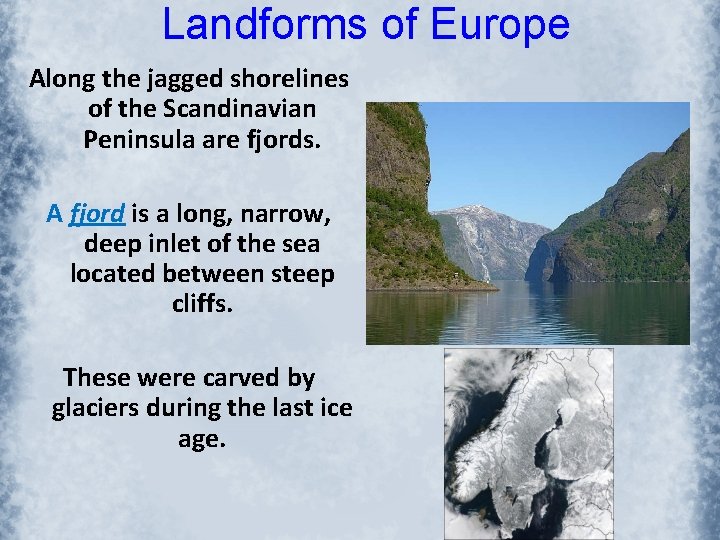 Landforms of Europe

Along the jagged shorelines of the Scandinavian Peninsula are fjords.

A fjord is a long, narrow, deep inlet of the sea located between steep cliffs.

These were carved by glaciers during the last ice age.